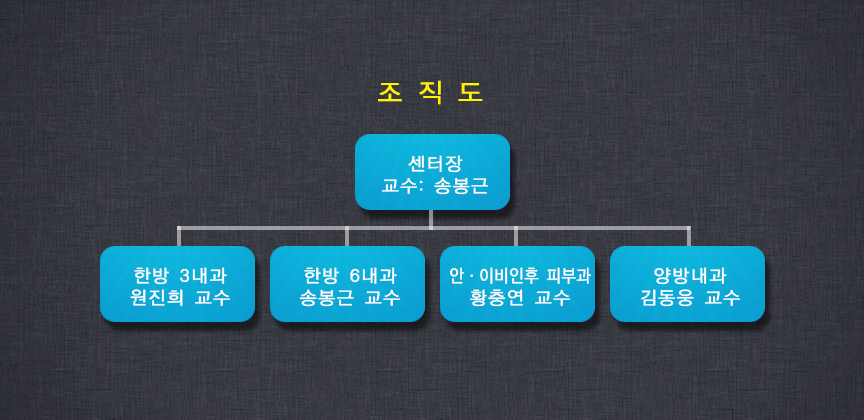 조 직 도

센터장
교수: 송봉근

한방 3내과
원진희 교수

한방 6내과
송봉근 교수

안 · 이비인후 피부과
황충연 교수

양방내과
김동웅 교수